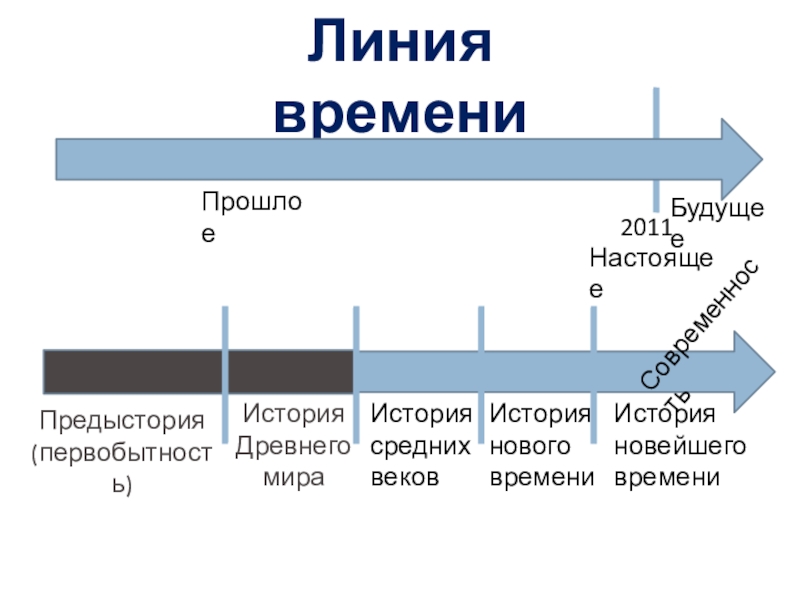 Линия времени

Прошлое

2011

Будущее

Настоящее

Современность

Предыстория (первобытность)

История Древнего мира

История средних веков

История нового времени

История новейшего времени